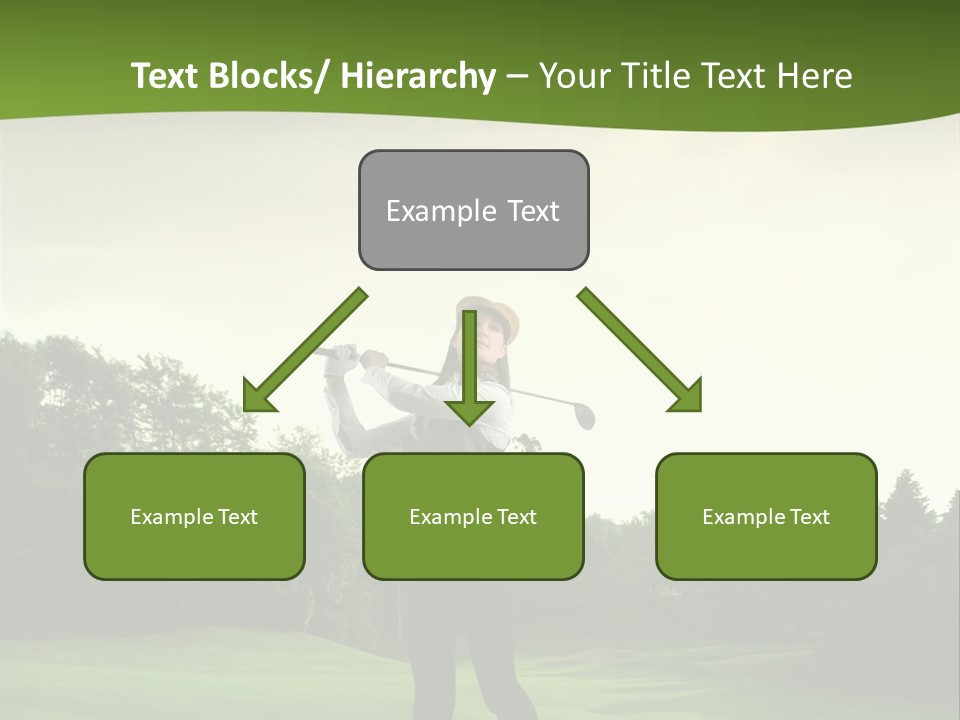 Text Blocks/ Hierarchy – Your Title Text Here

Example Text

Example Text

Example Text

Example Text